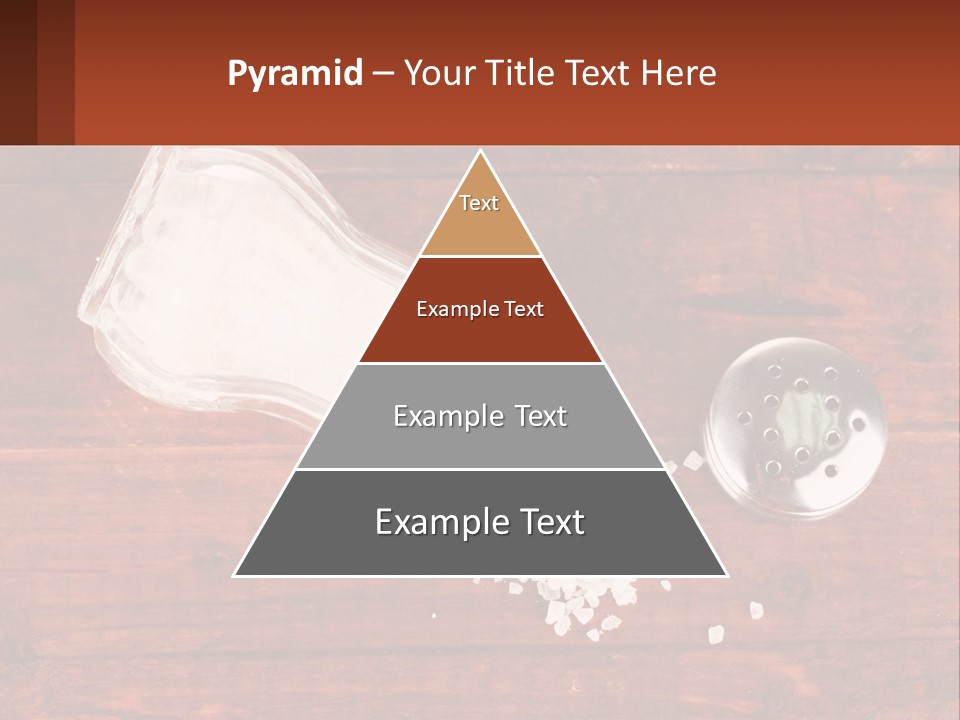 Pyramid – Your Title Text Here

Text

Example Text

Example Text

Example Text